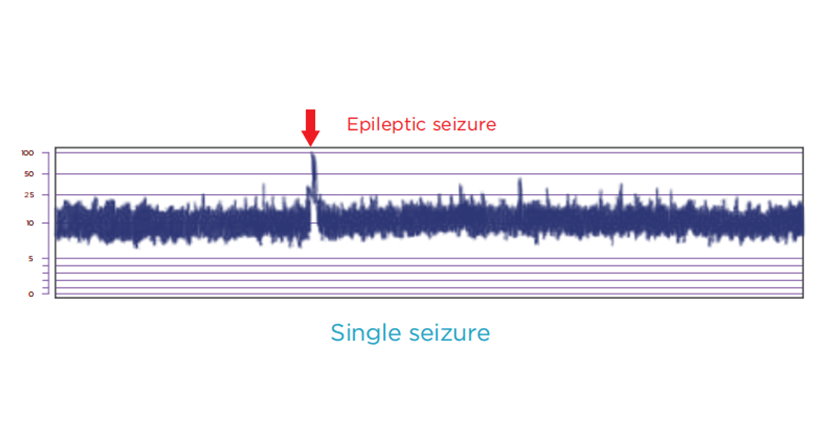 Epileptic seizure

100
50
25
10
5
0

Single seizure